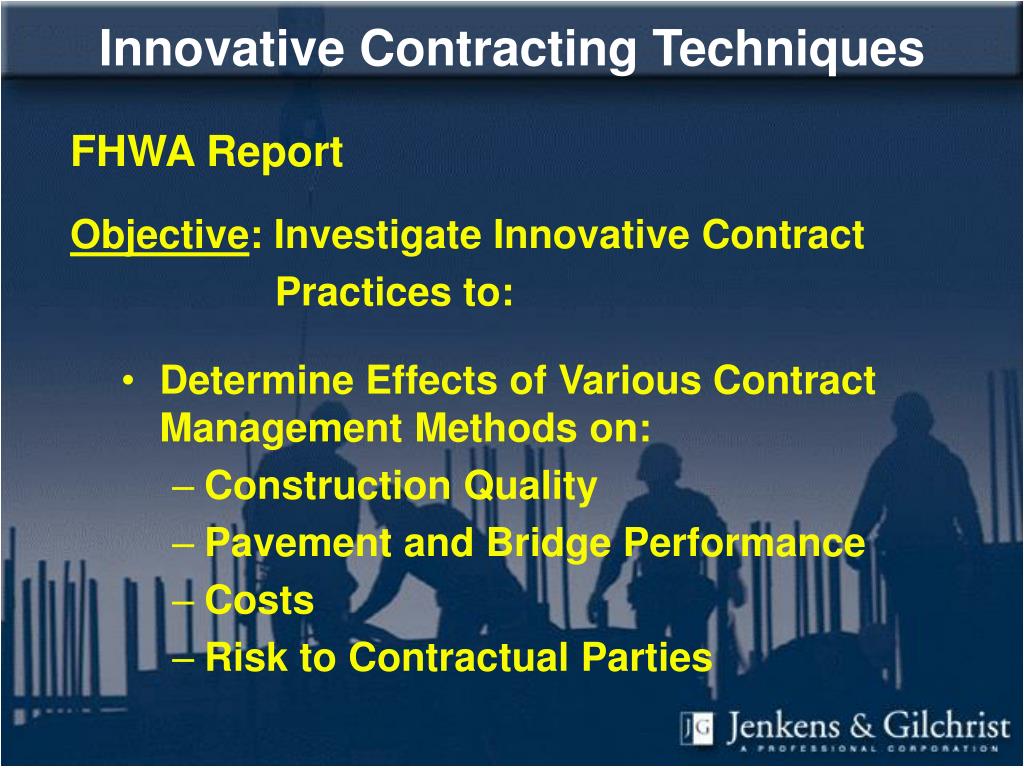 Innovative Contracting Techniques

FHWA Report

Objective: Investigate Innovative Contract Practices to:

• Determine Effects of Various Contract Management Methods on:
– Construction Quality
– Pavement and Bridge Performance
– Costs
– Risk to Contractual Parties

JG Jenkens & Gilchrist
A PROFESSIONAL CORPORATION